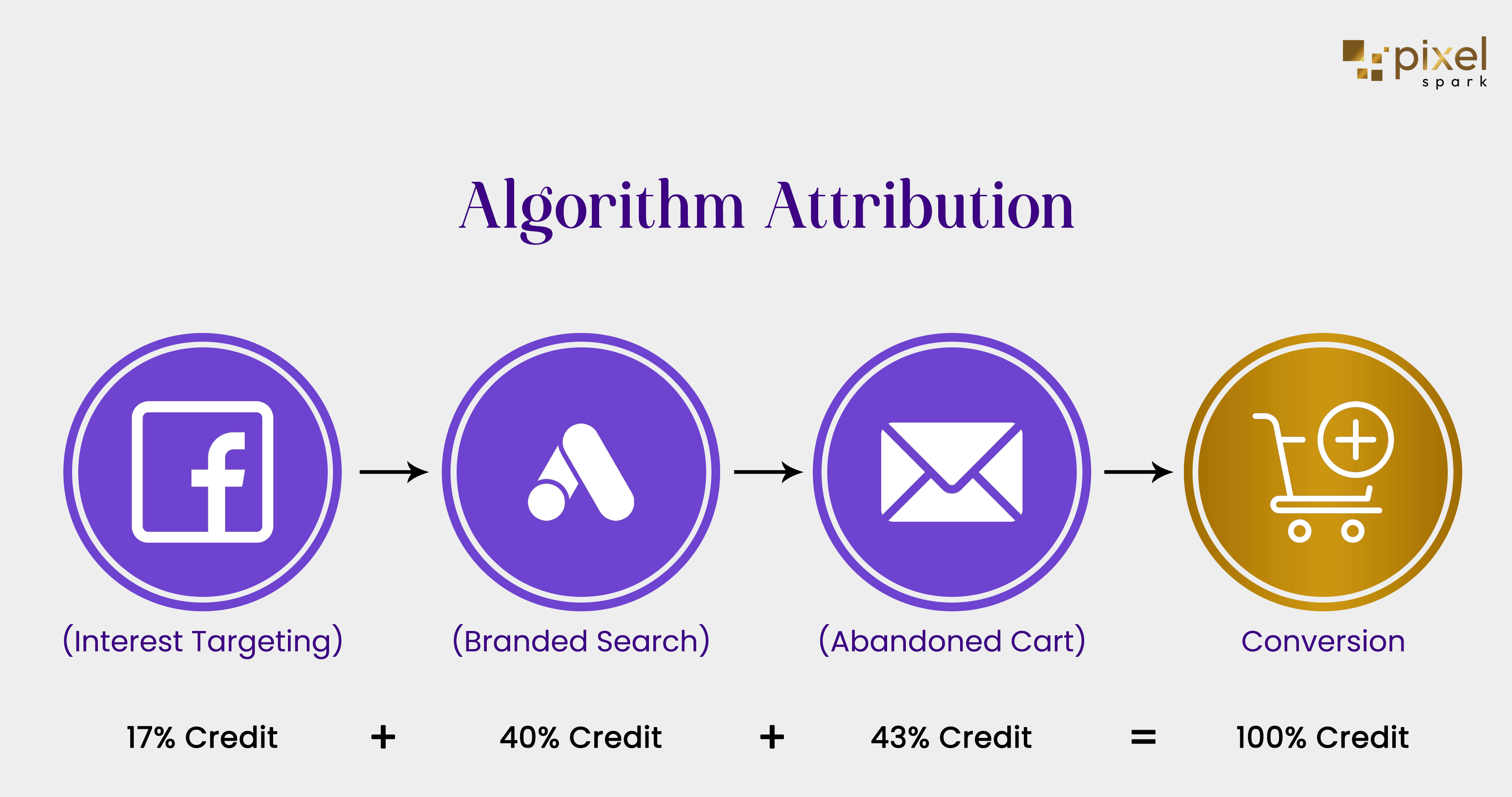 pixel spark

Algorithm Attribution

(Interest Targeting) (Branded Search) (Abandoned Cart) Conversion

17% Credit + 40% Credit + 43% Credit = 100% Credit